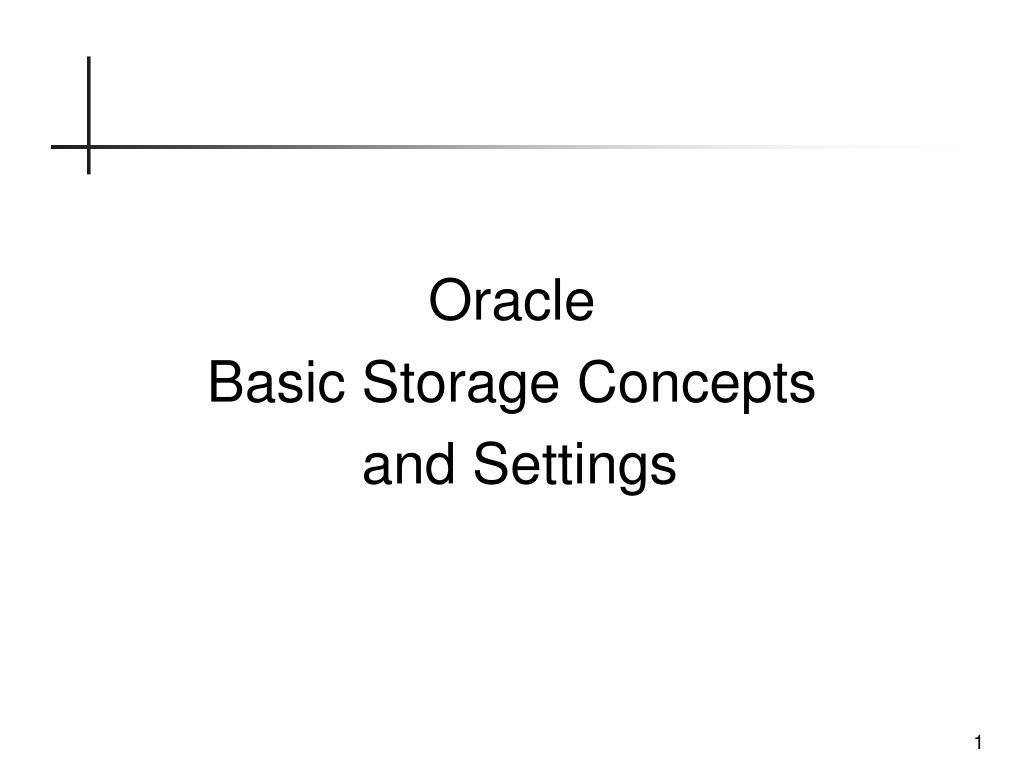 Oracle
Basic Storage Concepts
and Settings

1